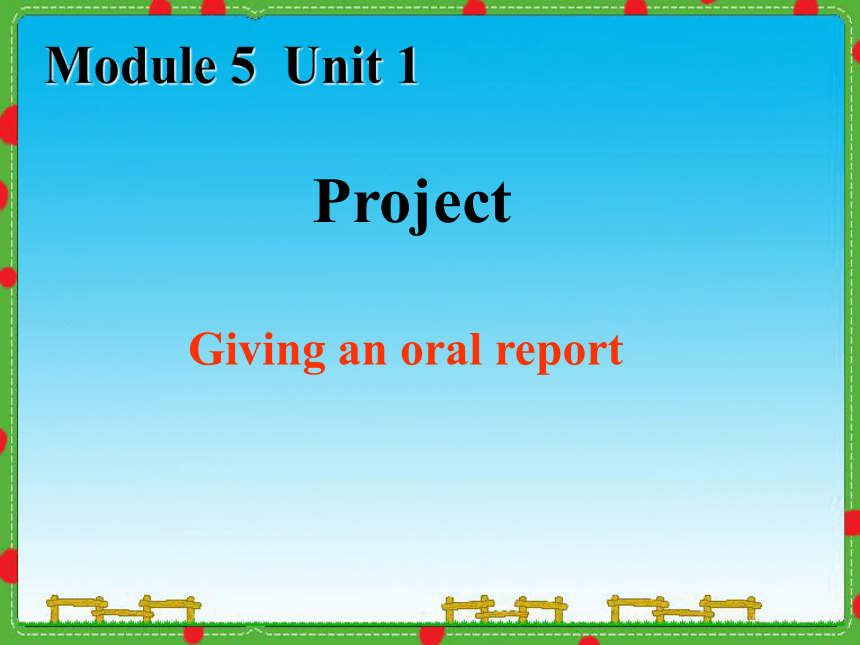 Module 5  Unit 1

Project

Giving an oral report